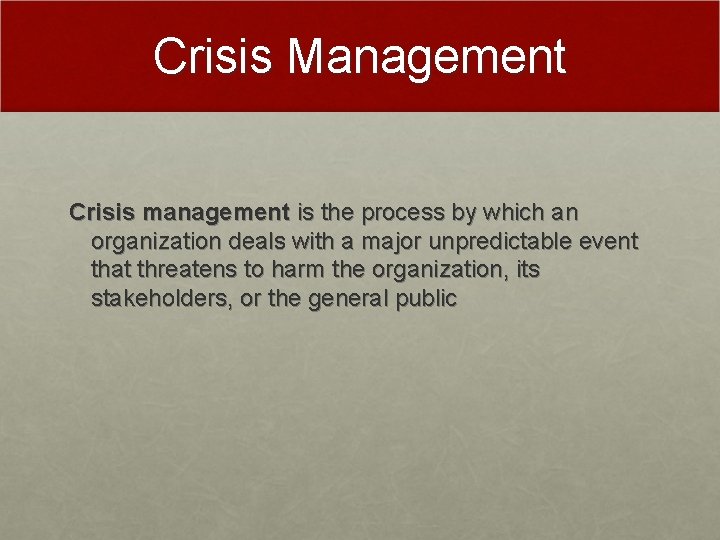 Crisis Management

Crisis management is the process by which an organization deals with a major unpredictable event that threatens to harm the organization, its stakeholders, or the general public